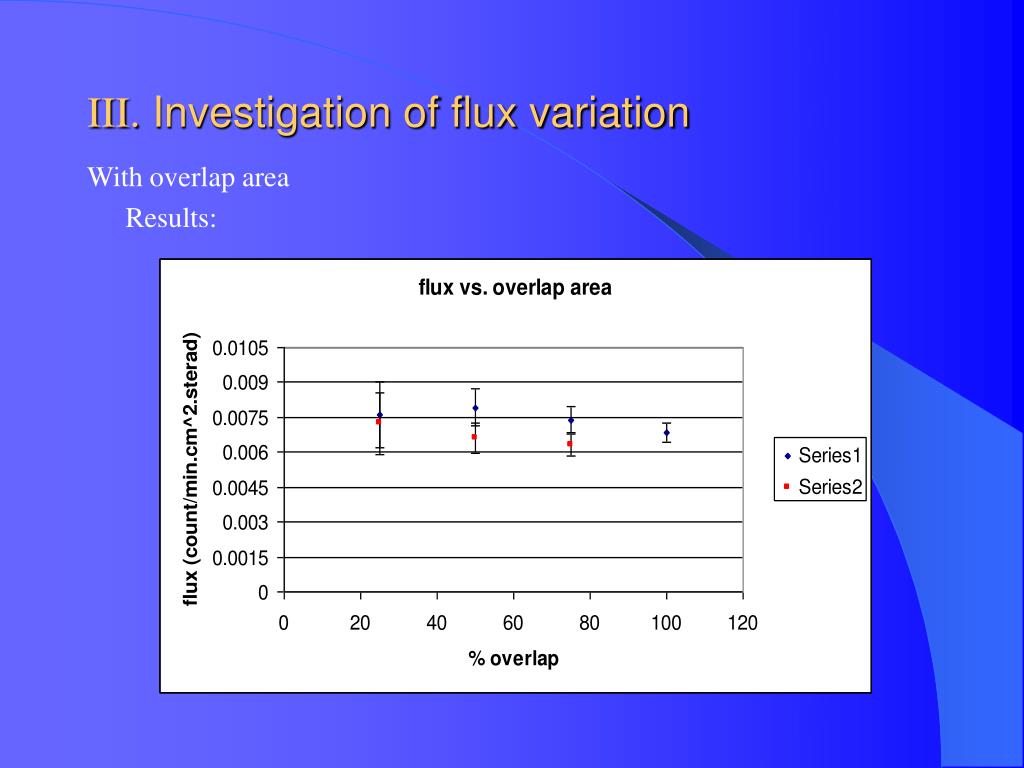 III. Investigation of flux variation

With overlap area

Results:

flux vs. overlap area

flux (count/min.cm^2.sterad)

0.0105
0.009
0.0075
0.006
0.0045
0.003
0.0015
0

0 20 40 60 80 100 120

% overlap

Series1
Series2